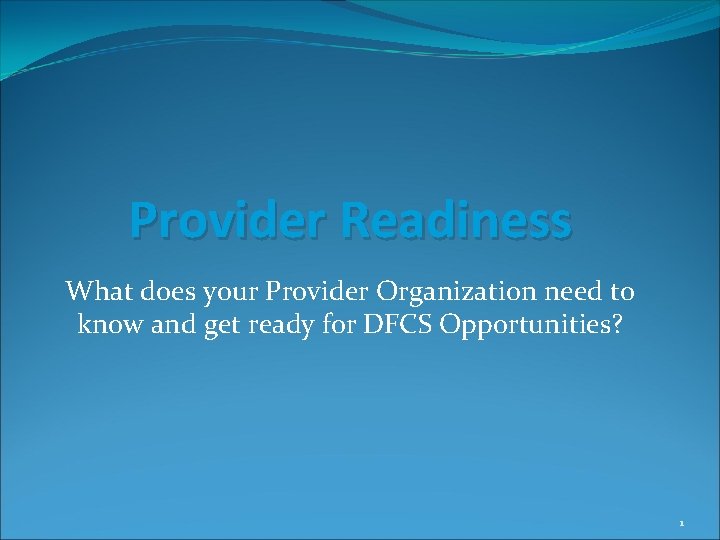 Provider Readiness

What does your Provider Organization need to know and get ready for DFCS Opportunities?

1